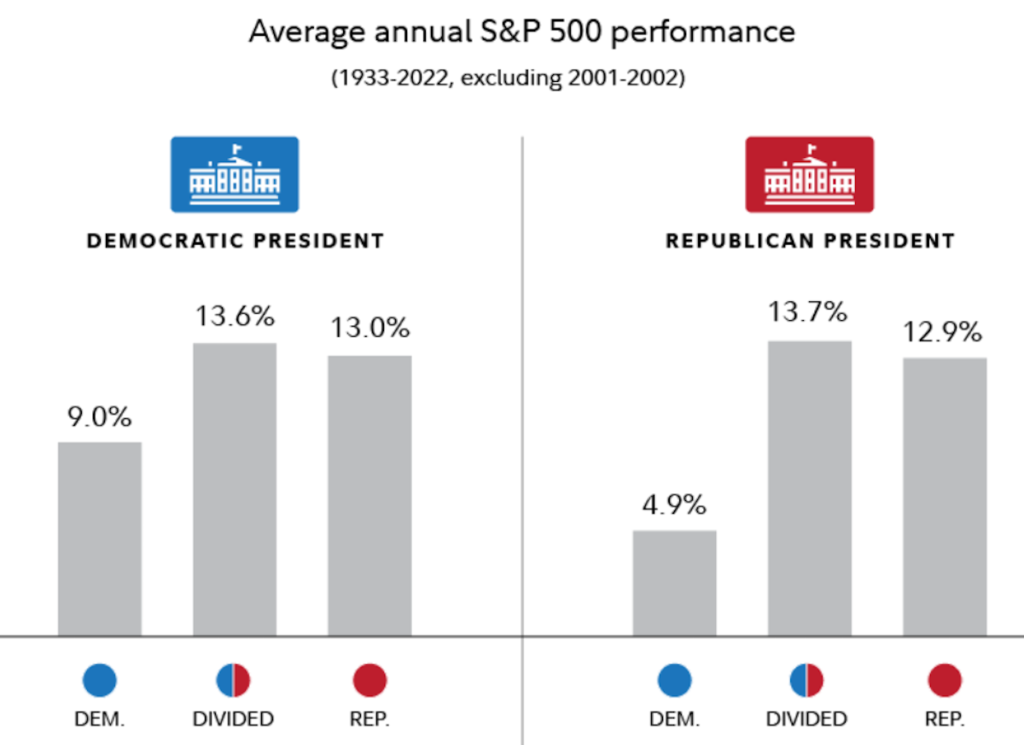 Average annual S&P 500 performance

(1933-2022, excluding 2001-2002)

DEMOCRATIC PRESIDENT

9.0%

13.6%

13.0%

DEM.

DIVIDED

REP.

REPUBLICAN PRESIDENT

4.9%

13.7%

12.9%

DEM.

DIVIDED

REP.